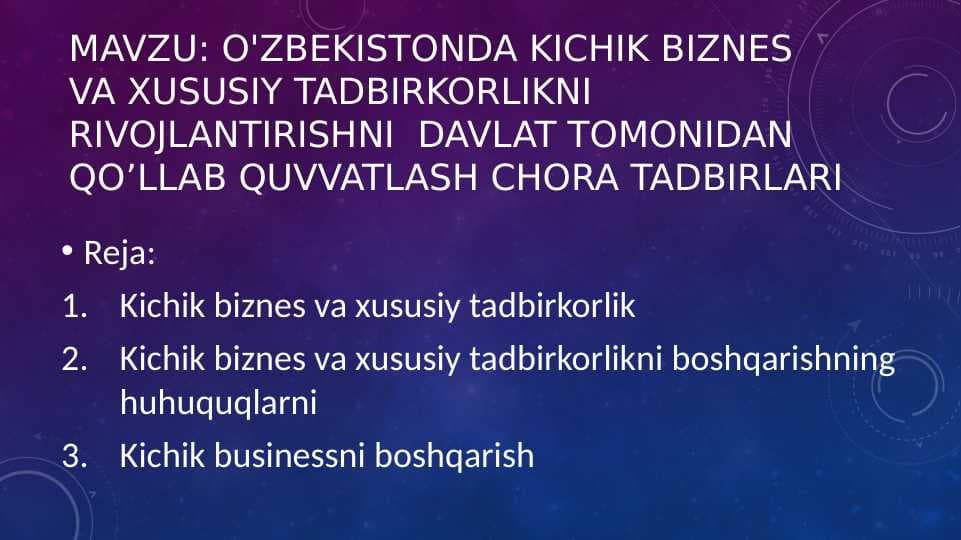 MAVZU: O'ZBEKISTONDA KICHIK BIZNES VA XUSUSIY TADBIRKORLIKNI RIVOJLANTIRISHNI  DAVLAT TOMONIDAN QO’LLAB QUVVATLASH CHORA TADBIRLARI

• Reja:

1. Kichik biznes va xususiy tadbirkorlik
2. Kichik biznes va xususiy tadbirkorlikni boshqarishning huhuquqlarni
3. Kichik businessni boshqarish